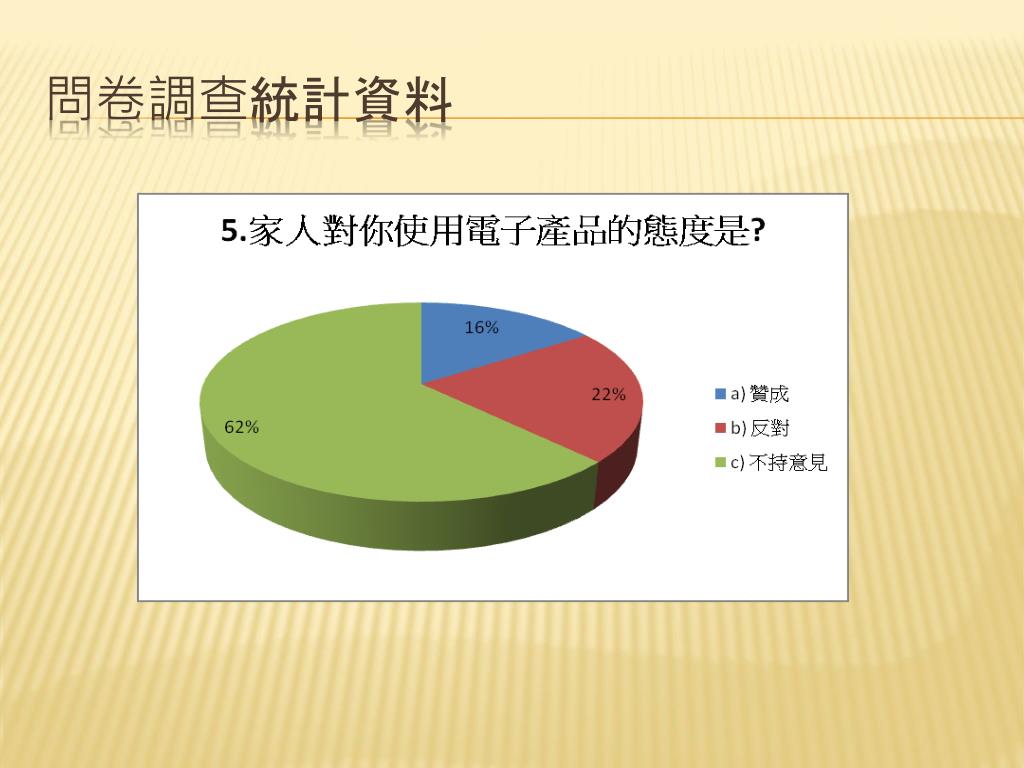 問卷調查統計資料

5.家人對你使用電子產品的態度是?

16%

22%

62%

a) 贊成
b) 反對
c) 不持意見